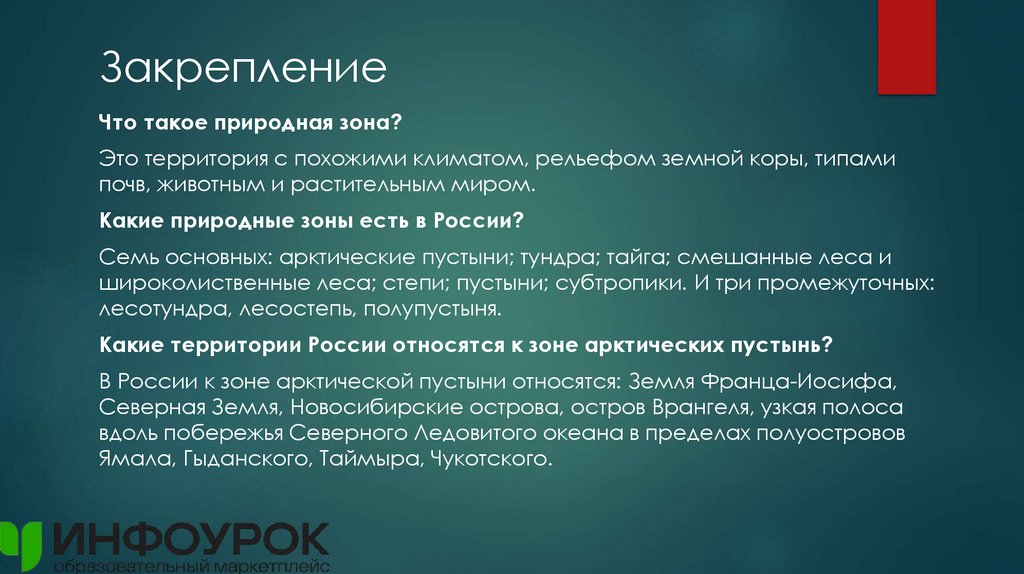 Закрепление

Что такое природная зона?

Это территория с похожими климатом, рельефом земной коры, типами почв, животным и растительным миром.

Какие природные зоны есть в России?

Семь основных: арктические пустыни; тундра; тайга; смешанные леса и широколиственные леса; степи; пустыни; субтропики. И три промежуточных: лесотундра, лесостепь, полупустыня.

Какие территории России относятся к зоне арктических пустынь?

В России к зоне арктической пустыни относятся: Земля Франца-Иосифа, Северная Земля, Новосибирские острова, остров Врангеля, узкая полоса вдоль побережья Северного Ледовитого океана в пределах полуостровов Ямала, Гыданского, Таймыра, Чукотского.

ИНФОУРОК
образовательный маркетплейс